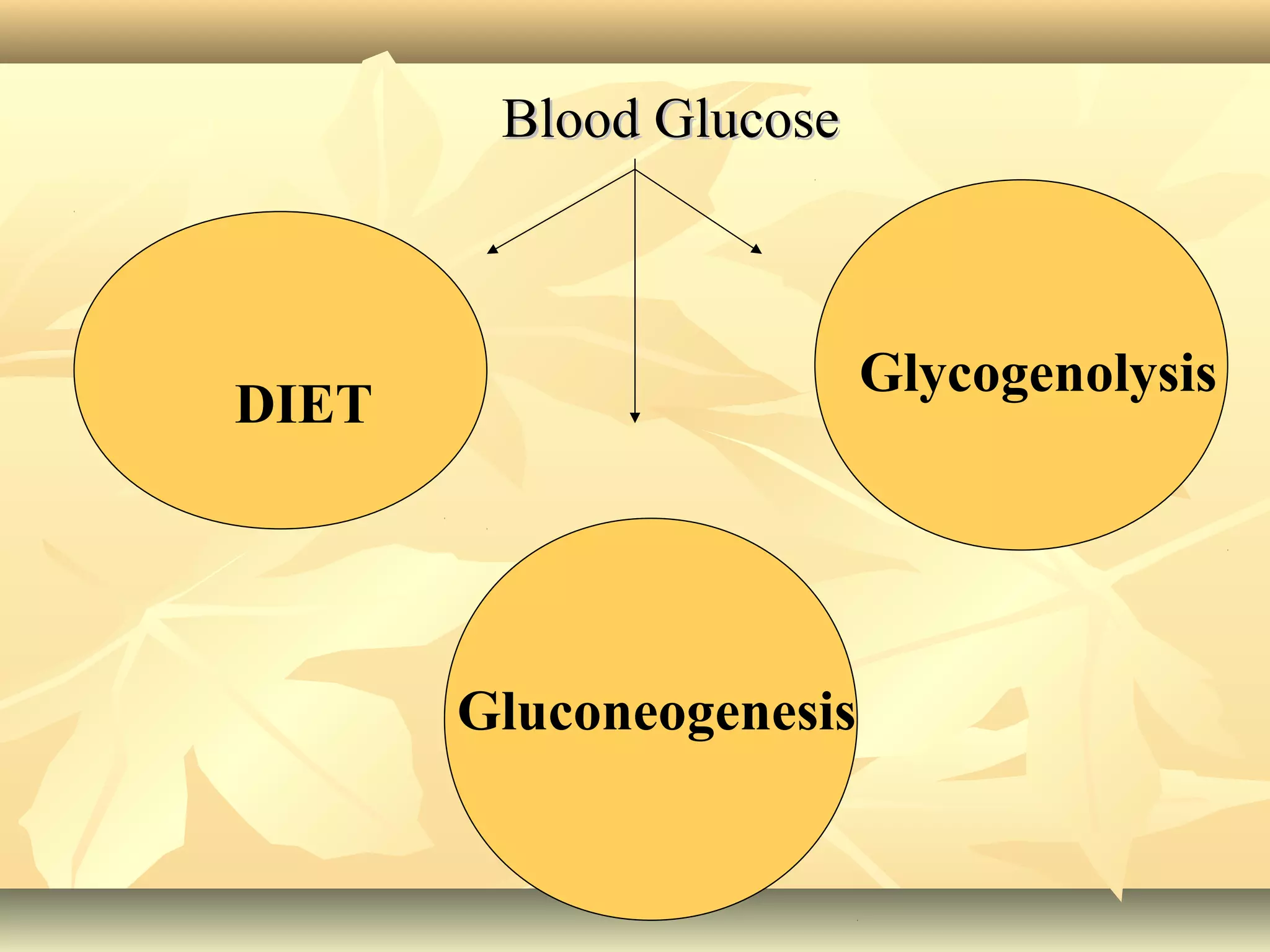 Blood Glucose

DIET

Glycogenolysis

Gluconeogenesis